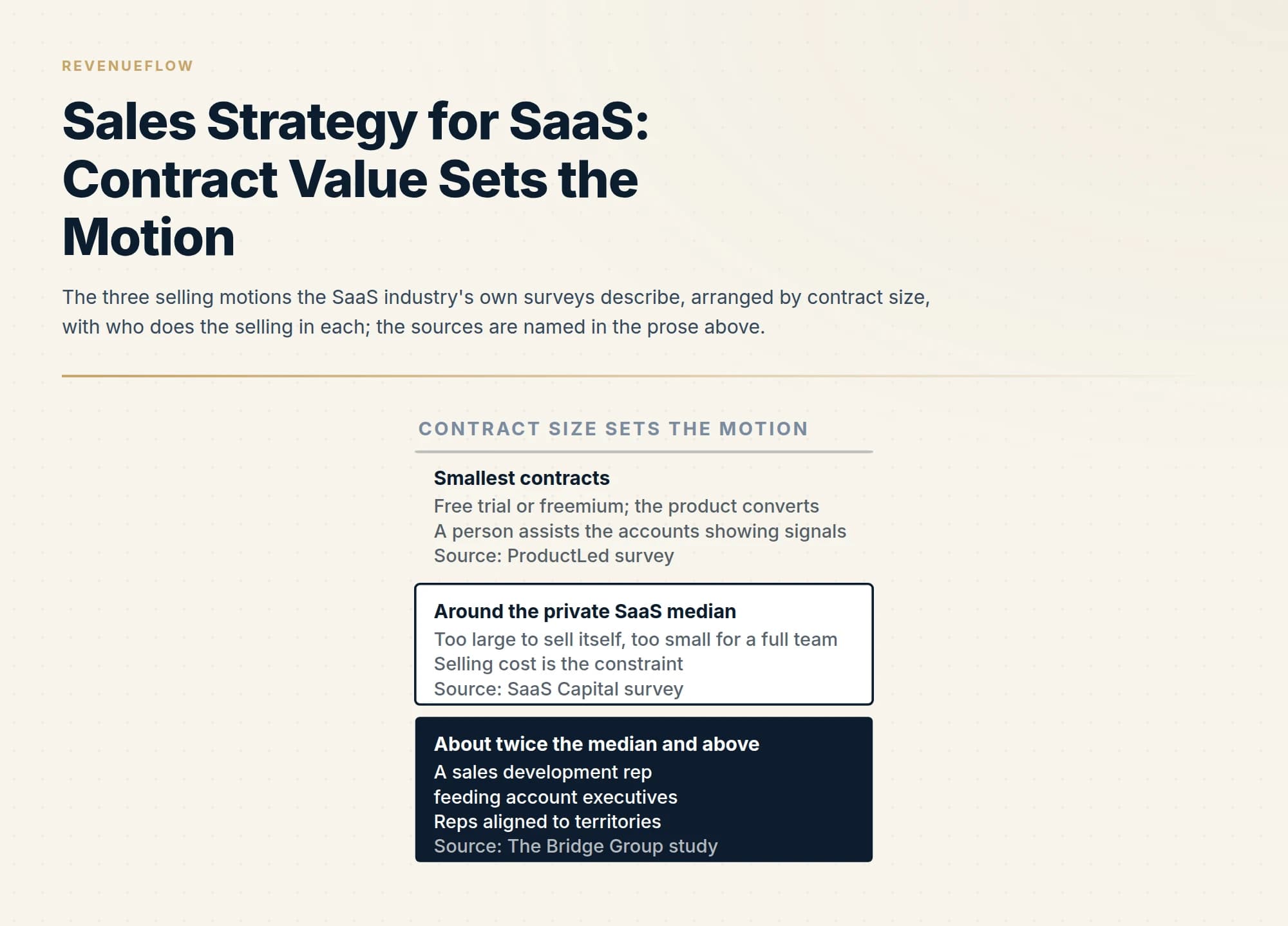 REVENUEFLOW

Sales Strategy for SaaS: Contract Value Sets the Motion

The three selling motions the SaaS industry's own surveys describe, arranged by contract size, with who does the selling in each; the sources are named in the prose above.

CONTRACT SIZE SETS THE MOTION

Smallest contracts
Free trial or freemium; the product converts
A person assists the accounts showing signals
Source: ProductLed survey

Around the private SaaS median
Too large to sell itself, too small for a full team
Selling cost is the constraint
Source: SaaS Capital survey

About twice the median and above
A sales development rep feeding account executives
Reps aligned to territories
Source: The Bridge Group study